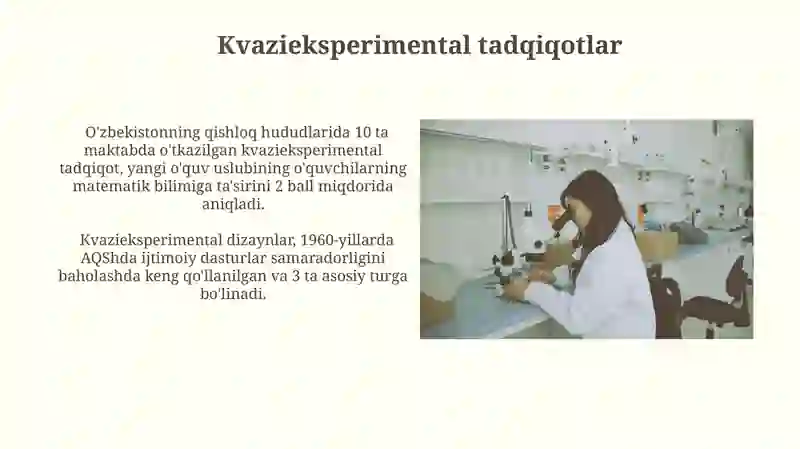 Kvazieksperimental tadqiqotlar

O'zbekistonning qishloq hududlarida 10 ta maktabda o'tkazilgan kvazieksperimental tadqiqot, yangi o'quv uslubining o'quvchilarning matematik bilimiga ta'sirini 2 ball miqdorida aniqladi.

Kvazieksperimental dizaynlar, 1960-yillarda AQShda ijtimoiy dasturlar samaradorligini baholashda keng qo'llanilgan va 3 ta asosiy turga bo'linadi.